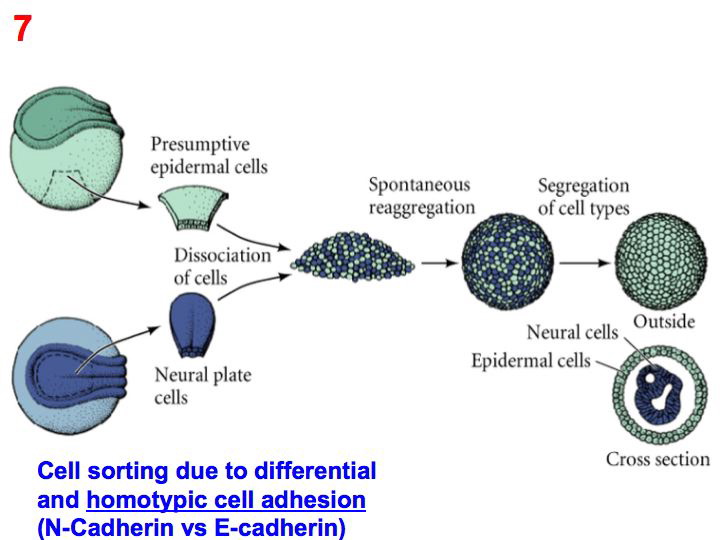 7

Presumptive epidermal cells

Dissociation of cells

Neural plate cells

Spontaneous reaggregation

Segregation of cell types

Outside

Neural cells

Epidermal cells

Cross section

Cell sorting due to differential and homotypic cell adhesion (N-Cadherin vs E-cadherin)